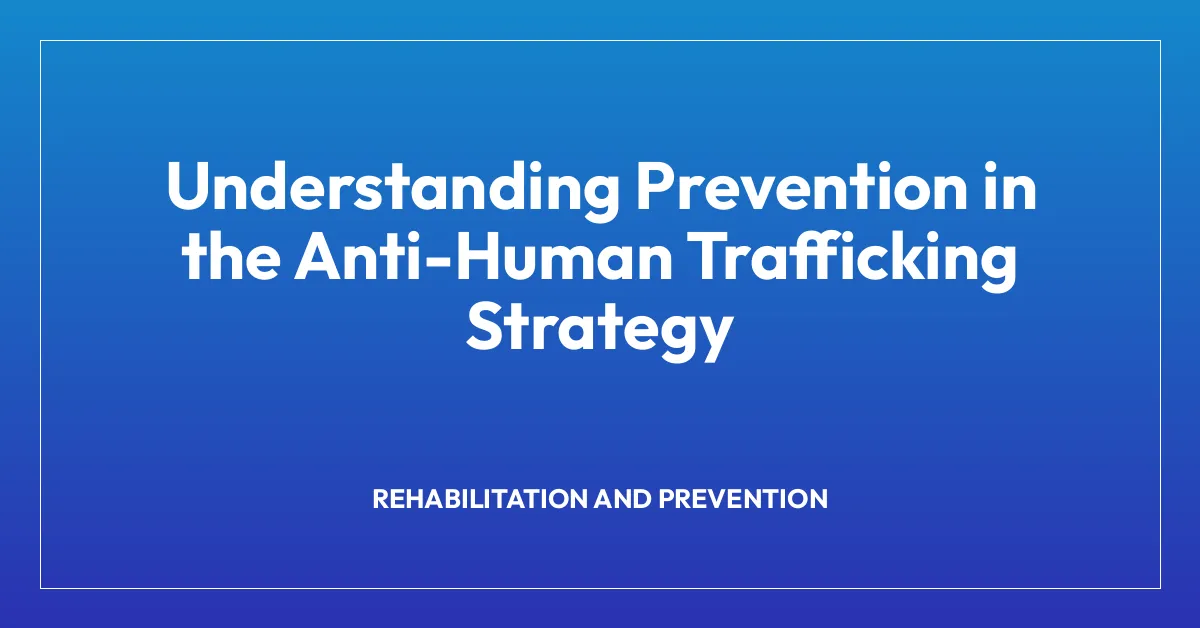 Understanding Prevention in the Anti-Human Trafficking Strategy

REHABILITATION AND PREVENTION